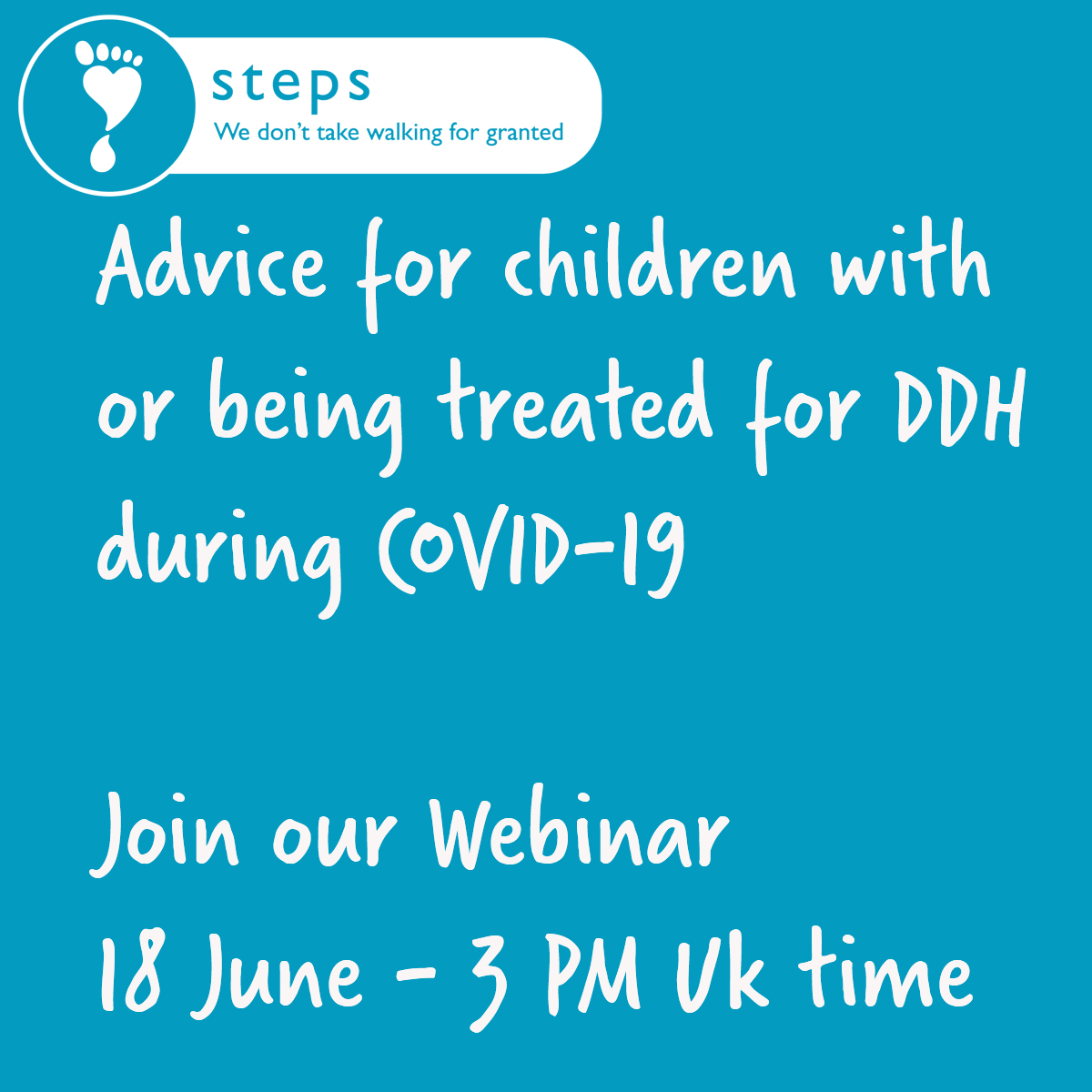 steps
We don't take walking for granted

Advice for children with or being treated for DDH during COVID-19

Join our Webinar
18 June - 3 PM Uk time